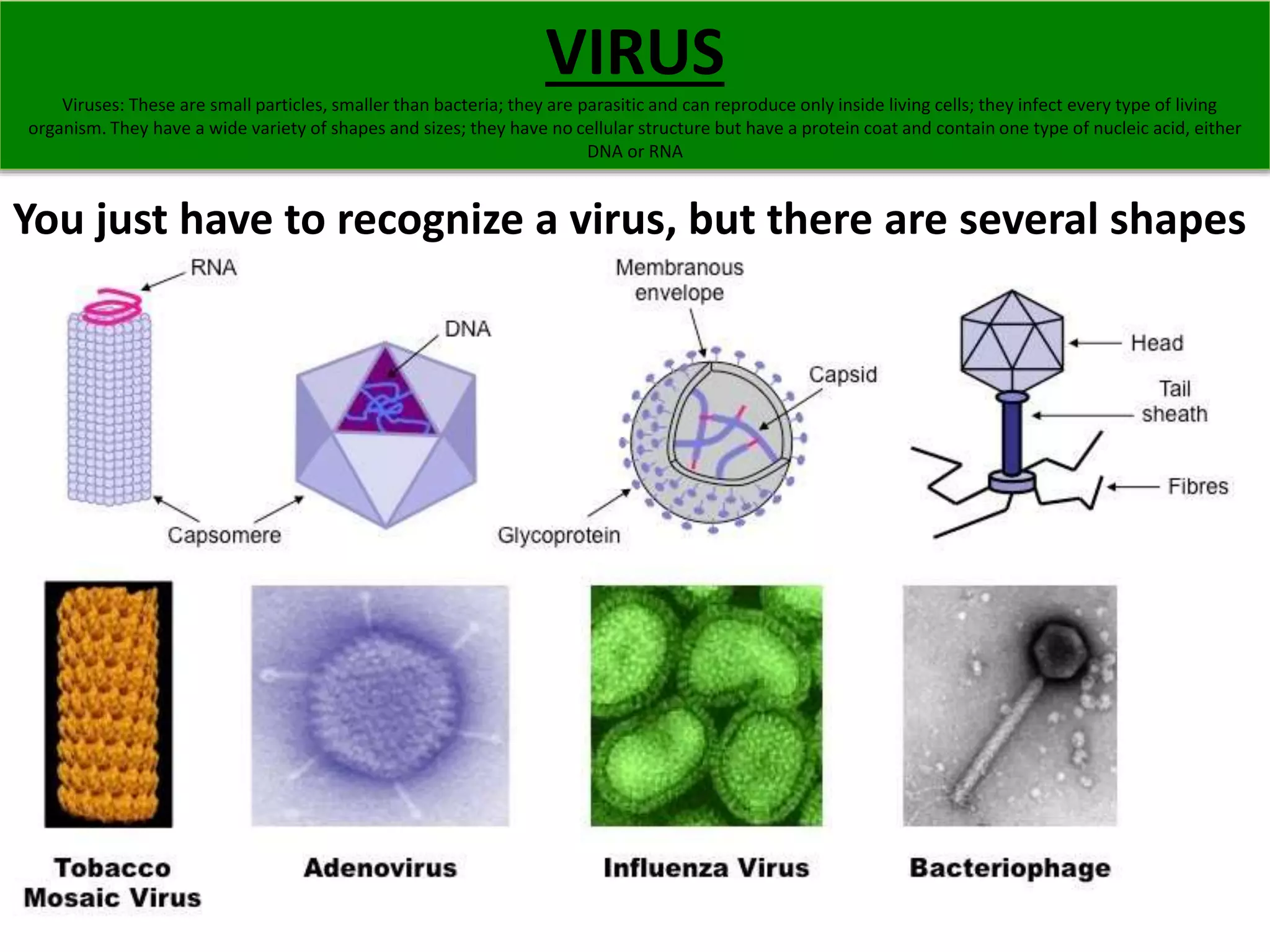 VIRUS

Viruses: These are small particles, smaller than bacteria; they are parasitic and can reproduce only inside living cells; they infect every type of living organism. They have a wide variety of shapes and sizes; they have no cellular structure but have a protein coat and contain one type of nucleic acid, either DNA or RNA

You just have to recognize a virus, but there are several shapes

RNA

DNA

Membranous envelope

Capsid

Head

Tail sheath

Fibres

Capsomere

Glycoprotein

Tobacco Mosaic Virus

Adenovirus

Influenza Virus

Bacteriophage